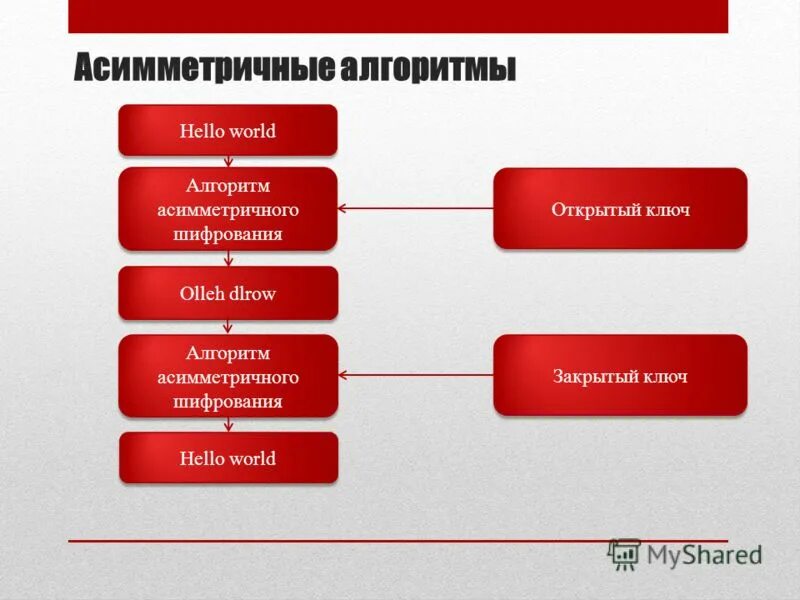 Асимметричные алгоритмы

Hello world

Алгоритм асимметричного шифрования

Открытый ключ

Olleh dlrow

Алгоритм асимметричного шифрования

Закрытый ключ

Hello world

MyShared